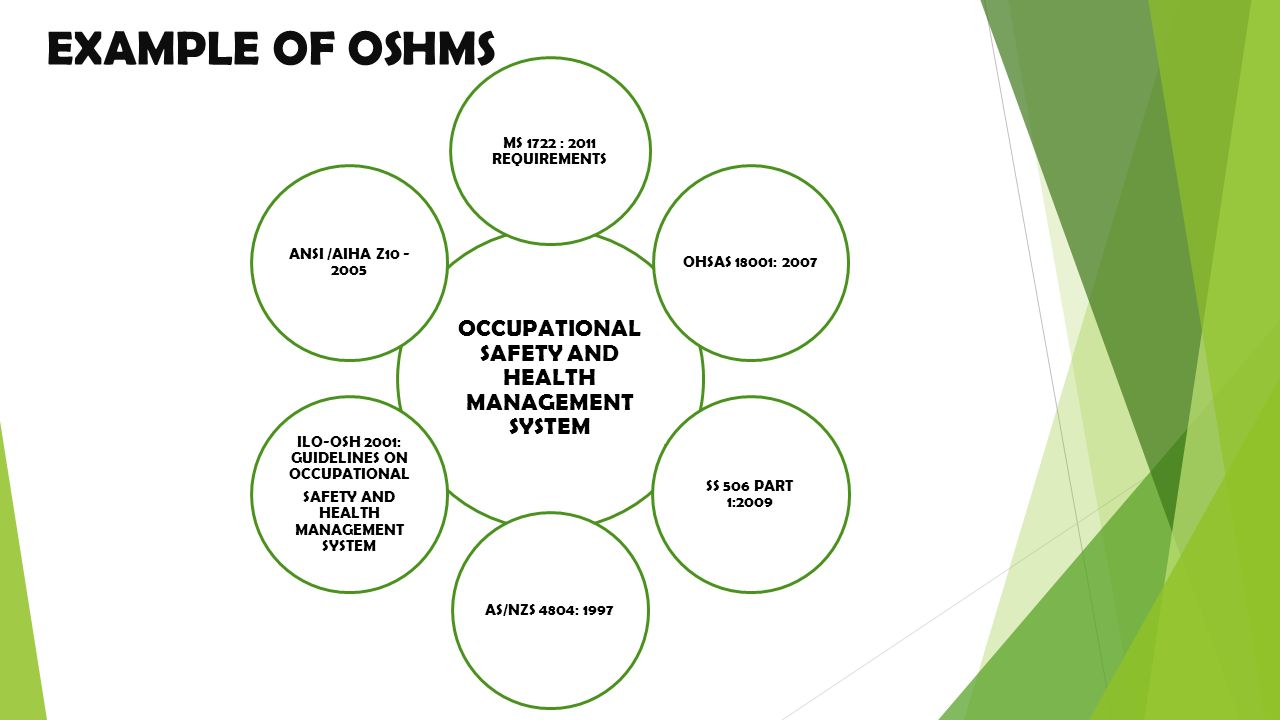 EXAMPLE OF OSHMS

OCCUPATIONAL SAFETY AND HEALTH MANAGEMENT SYSTEM

MS 1722 : 2011 REQUIREMENTS

OHSAS 18001: 2007

SS 506 PART 1:2009

AS/NZS 4804: 1997

ILO-OSH 2001: GUIDELINES ON OCCUPATIONAL SAFETY AND HEALTH MANAGEMENT SYSTEM

ANSI /AIHA Z10 - 2005